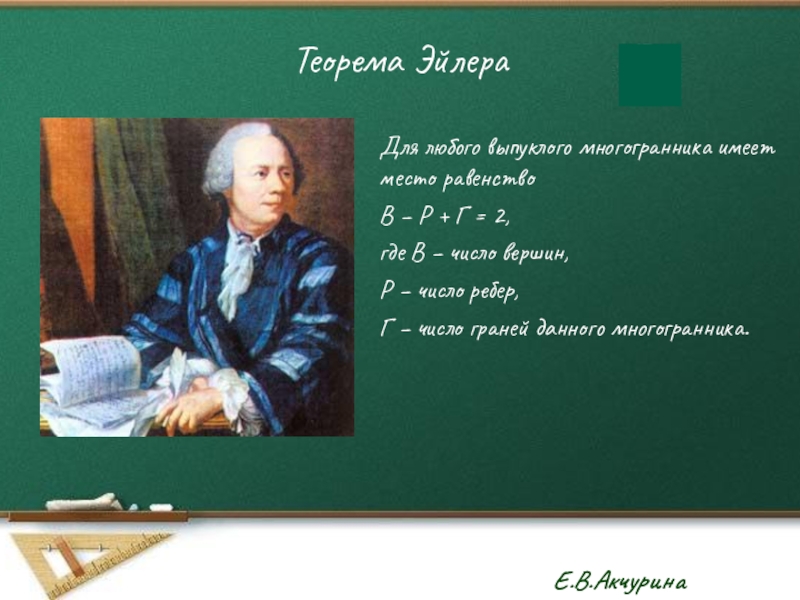 Теорема Эйлера

Для любого выпуклого многогранника имеет место равенство

$В - Р + Г = 2$,

где В – число вершин,

Р – число ребер,

Г – число граней данного многогранника.

Е.В.Акчурина